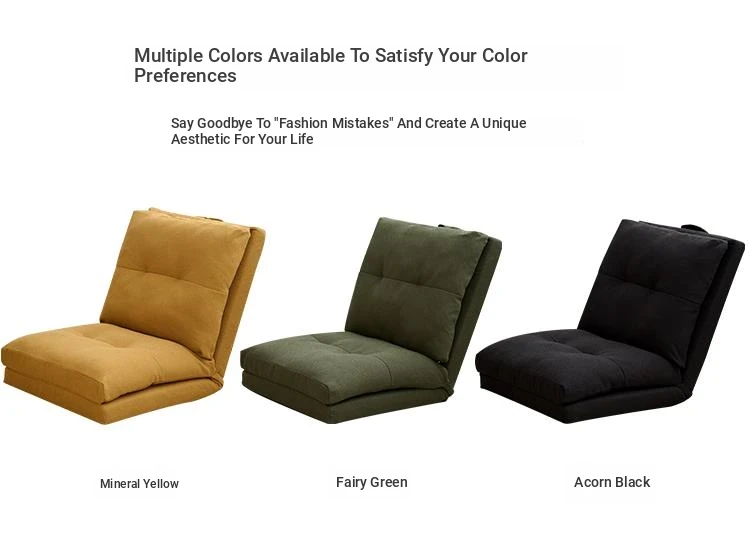 Multiple Colors Available To Satisfy Your Color Preferences

Say Goodbye To "Fashion Mistakes" And Create A Unique Aesthetic For Your Life

Mineral Yellow

Fairy Green

Acorn Black